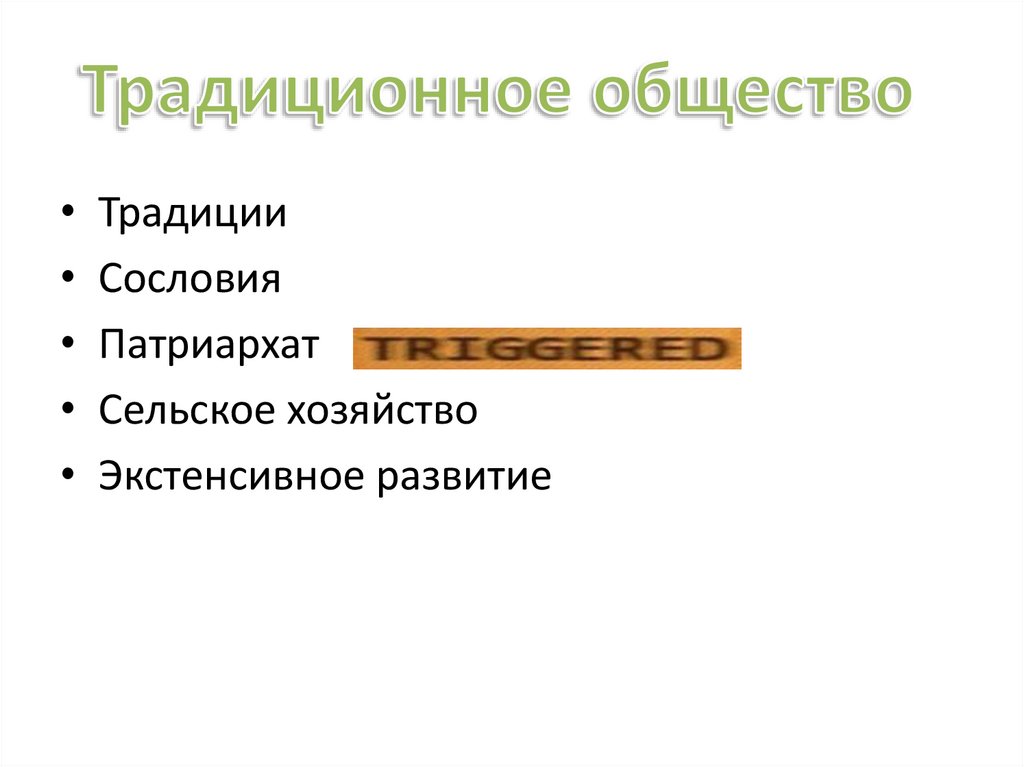 Традиционное общество

• Традиции
• Сословия
• Патриархат TRIGGERED
• Сельское хозяйство
• Экстенсивное развитие